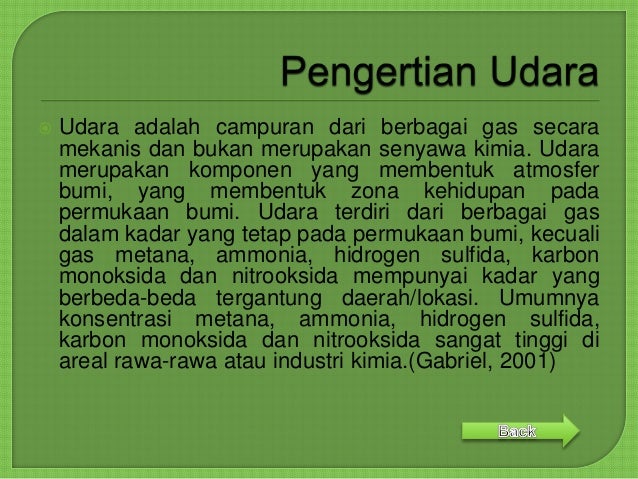 Pengertian Udara

Udara adalah campuran dari berbagai gas secara mekanis dan bukan merupakan senyawa kimia. Udara merupakan komponen yang membentuk atmosfer bumi, yang membentuk zona kehidupan pada permukaan bumi. Udara terdiri dari berbagai gas dalam kadar yang tetap pada permukaan bumi, kecuali gas metana, ammonia, hidrogen sulfida, karbon monoksida dan nitrooksida mempunyai kadar yang berbeda-beda tergantung daerah/lokasi. Umumnya konsentrasi metana, ammonia, hidrogen sulfida, karbon monoksida dan nitrooksida sangat tinggi di areal rawa-rawa atau industri kimia.(Gabriel, 2001)

Back